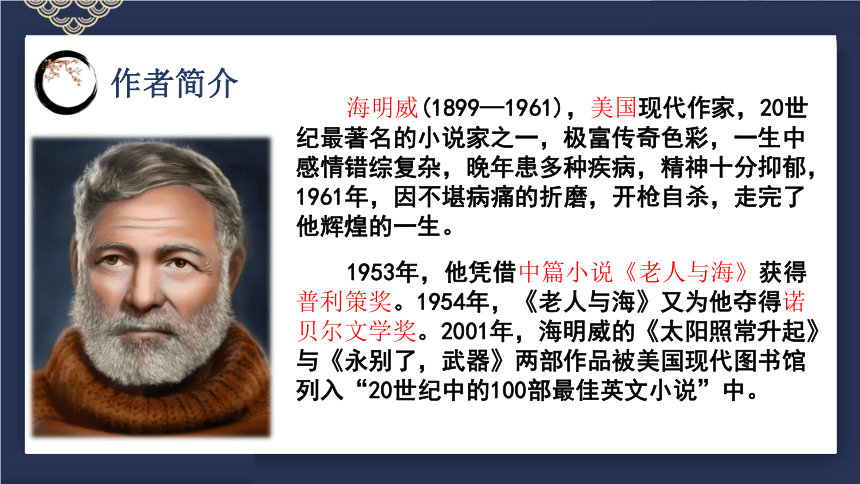 作者简介

海明威(1899—1961)，美国现代作家，20世纪最著名的小说家之一，极富传奇色彩，一生中感情错综复杂，晚年患多种疾病，精神十分抑郁，1961年，因不堪病痛的折磨，开枪自杀，走完了他辉煌的一生。

1953年，他凭借中篇小说《老人与海》获得普利策奖。1954年，《老人与海》又为他夺得诺贝尔文学奖。2001年，海明威的《太阳照常升起》与《永别了，武器》两部作品被美国现代图书馆列入“20世纪中的100部最佳英文小说”中。